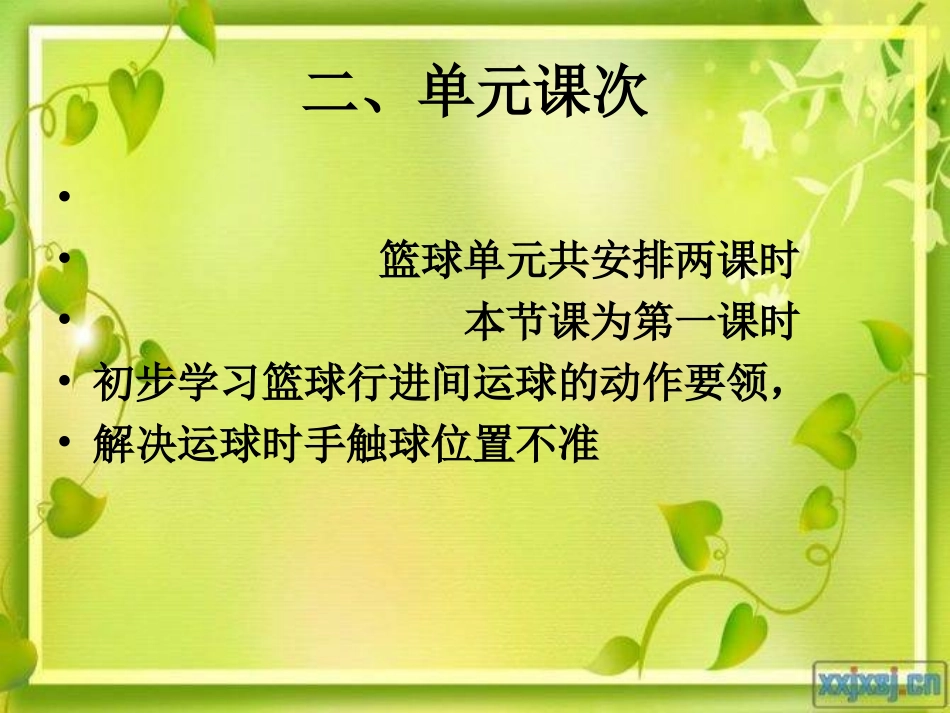 二、单元课次

•

• 篮球单元共安排两课时

• 本节课为第一课时

• 初步学习篮球行进间运球的动作要领，

• 解决运球时手触球位置不准

xxjxsj.cn